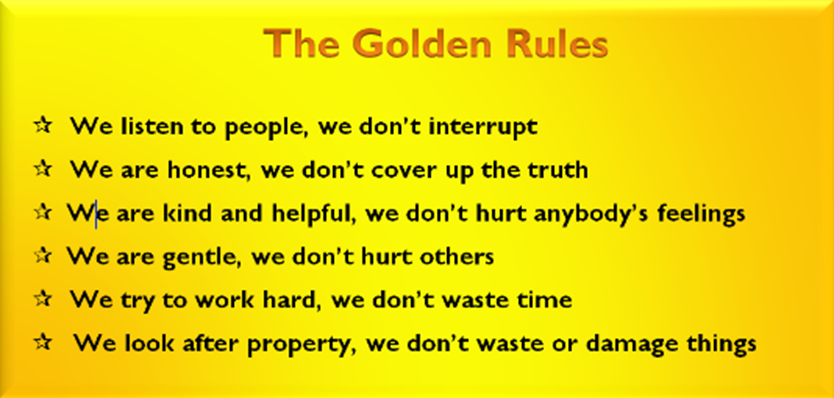 The Golden Rules

☆ We listen to people, we don't interrupt

☆ We are honest, we don't cover up the truth

☆ We are kind and helpful, we don't hurt anybody's feelings

☆ We are gentle, we don't hurt others

☆ We try to work hard, we don't waste time

☆ We look after property, we don't waste or damage things